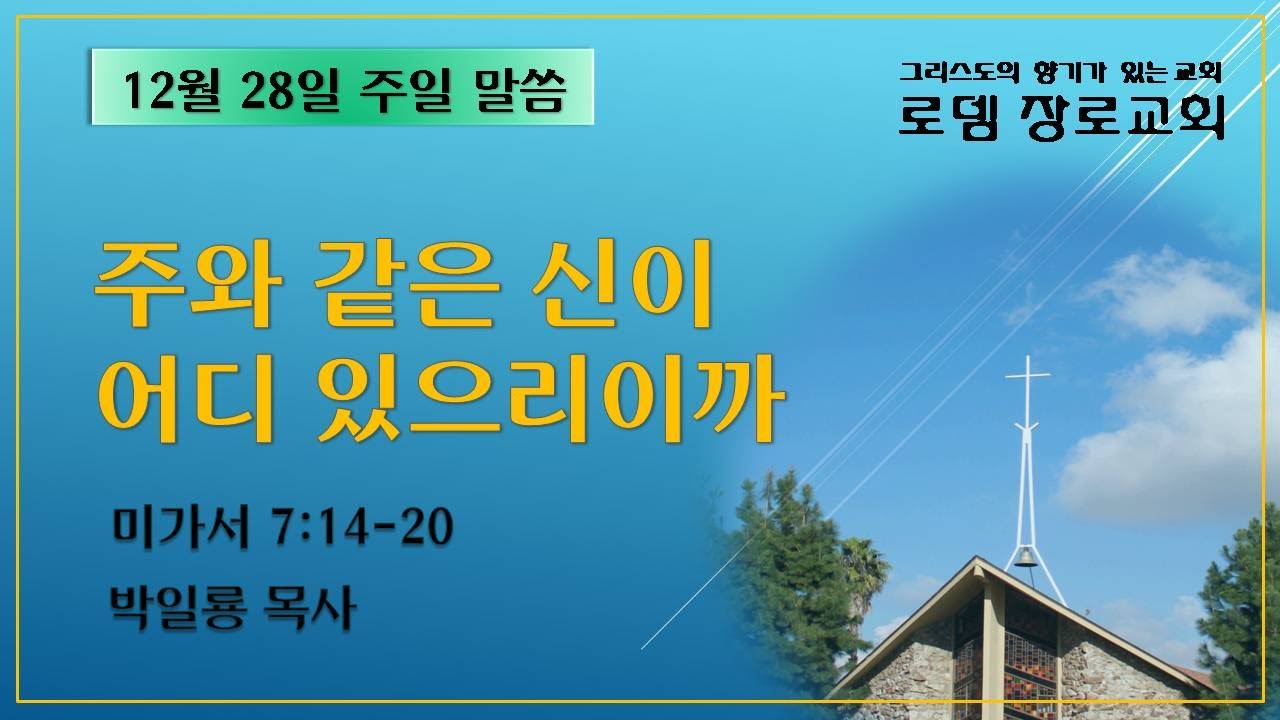 12월 28일 주일 말씀

그리스도의 향기가 있는 교회
로뎀 장로교회

주와 같은 신이
어디 있으리이까

미가서 7:14-20

박일룡 목사